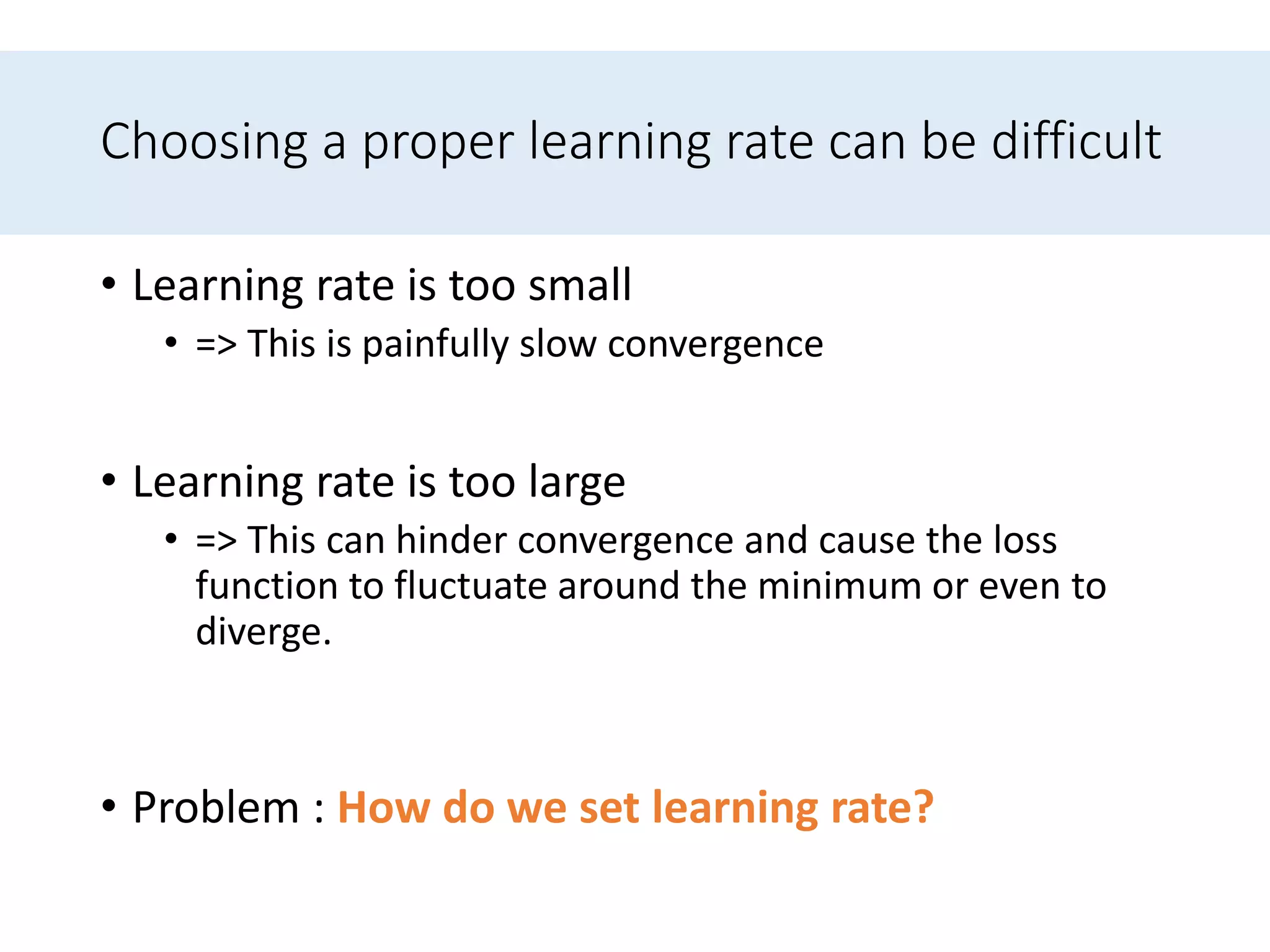 Choosing a proper learning rate can be difficult

• Learning rate is too small
  • => This is painfully slow convergence

• Learning rate is too large
  • => This can hinder convergence and cause the loss function to fluctuate around the minimum or even to diverge.

• Problem : How do we set learning rate?